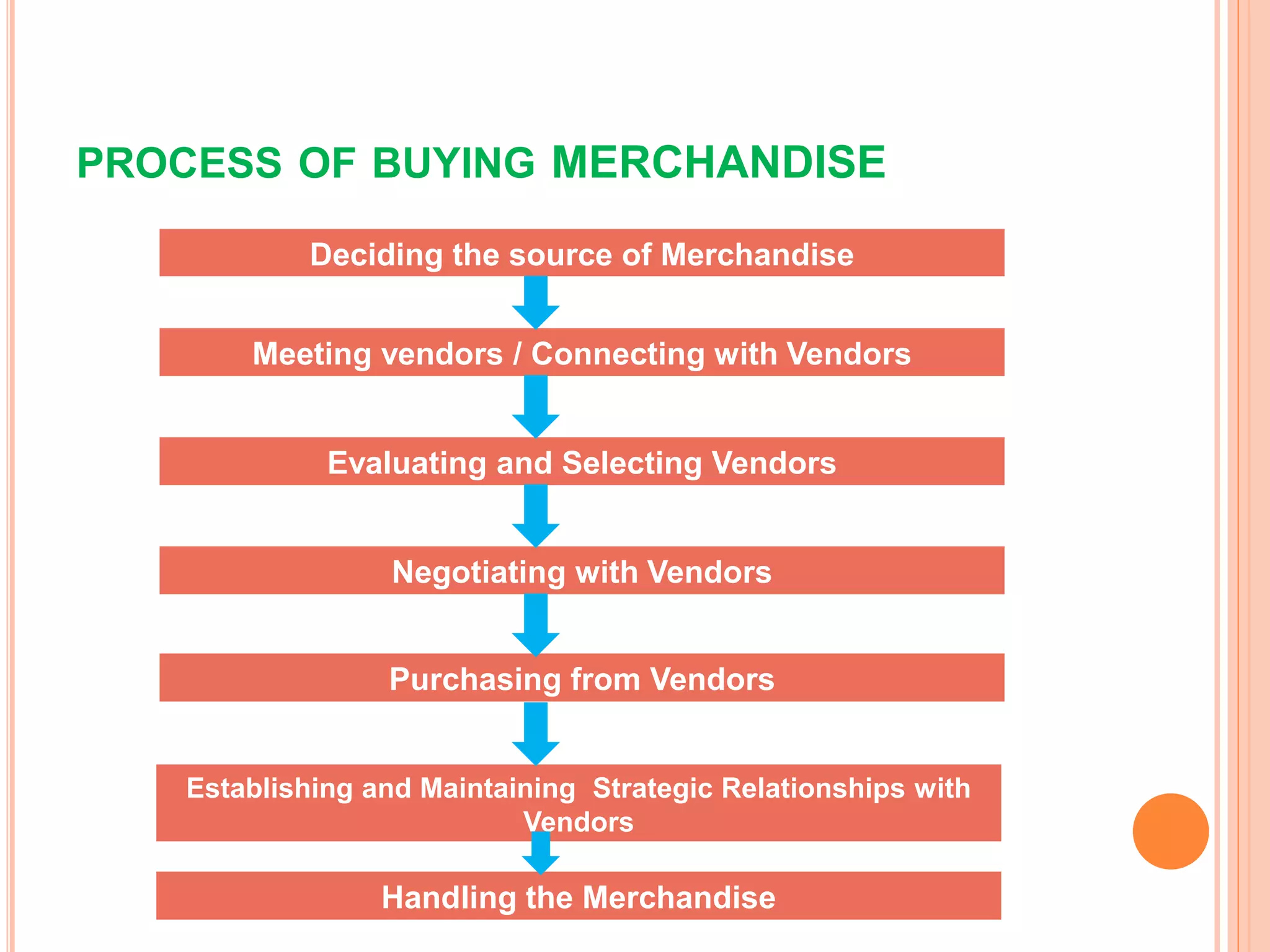 PROCESS OF BUYING MERCHANDISE

Deciding the source of Merchandise

Meeting vendors / Connecting with Vendors

Evaluating and Selecting Vendors

Negotiating with Vendors

Purchasing from Vendors

Establishing and Maintaining Strategic Relationships with Vendors

Handling the Merchandise